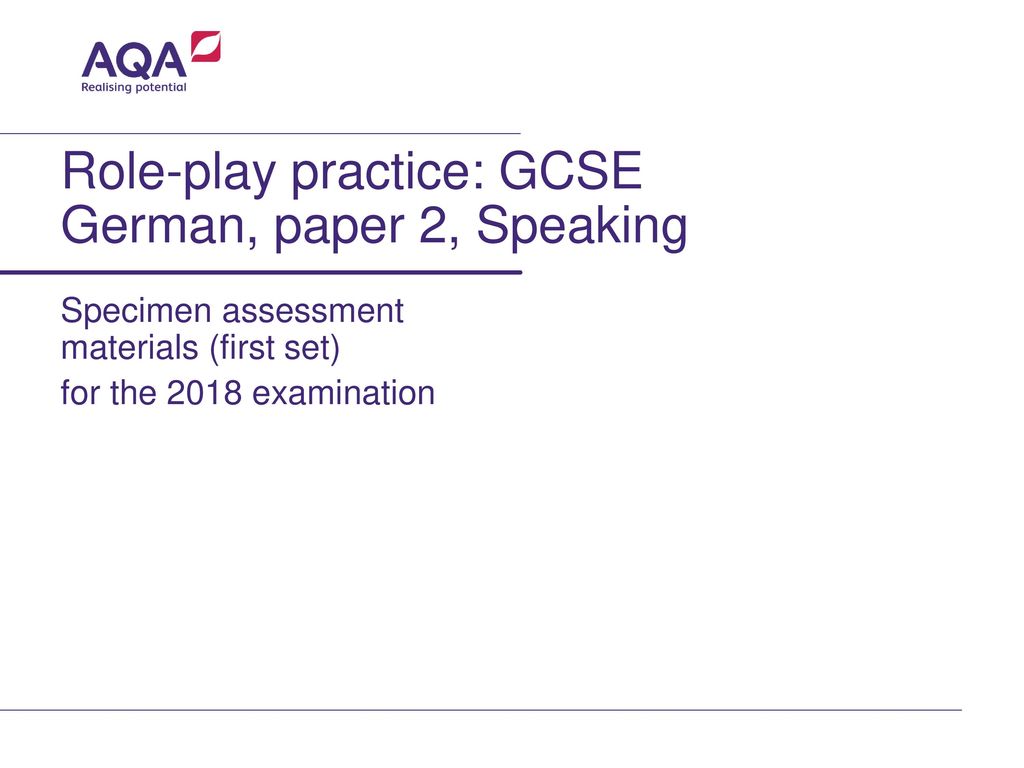 AQA
Realising potential

Role-play practice: GCSE German, paper 2, Speaking

Specimen assessment materials (first set)

for the 2018 examination